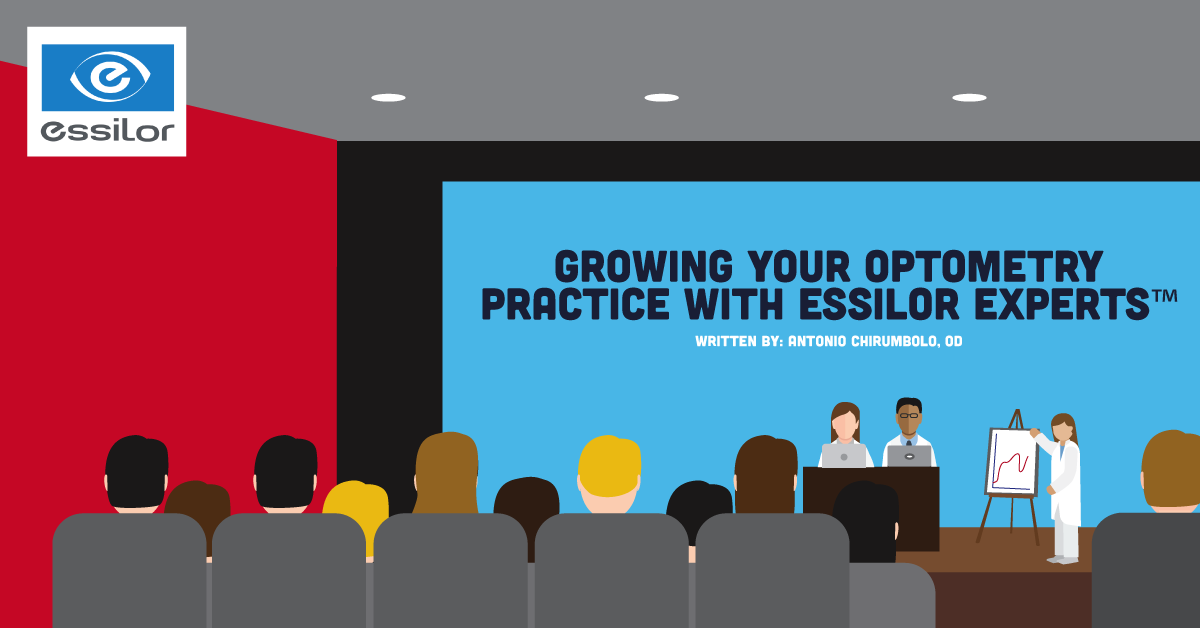 essilor

GROWING YOUR OPTOMETRY PRACTICE WITH ESSILOR EXPERTS™

WRITTEN BY: ANTONIO CHIRUMBOLO, OD